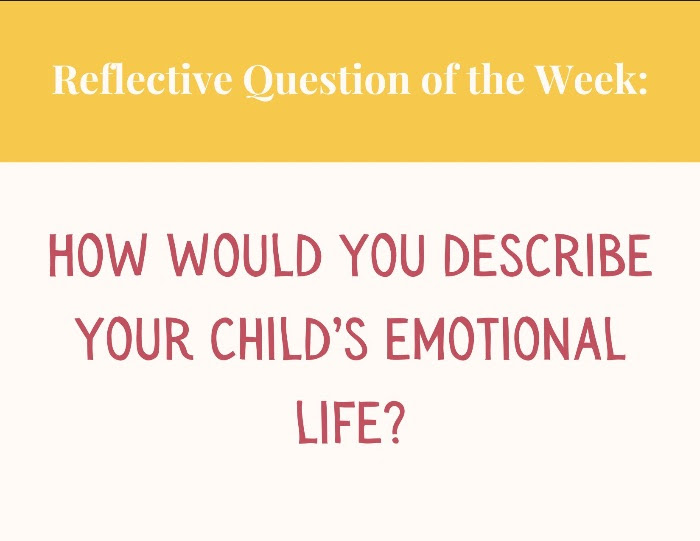 Reflective Question of the Week:

HOW WOULD YOU DESCRIBE YOUR CHILD'S EMOTIONAL LIFE?